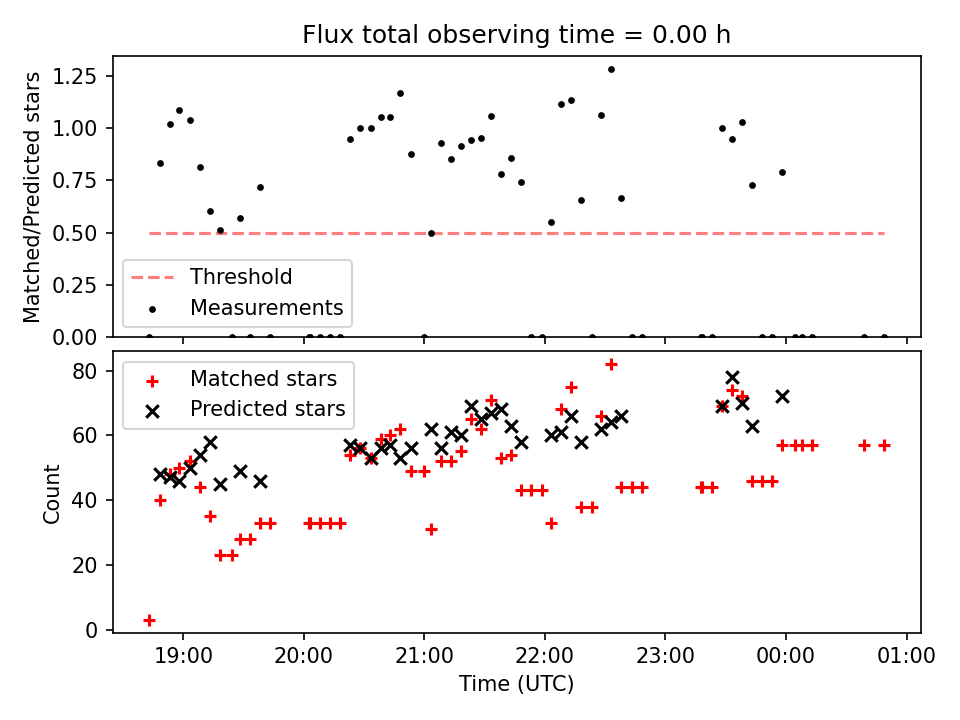 Flux total observing time = 0.00 h

Matched/Predicted stars

1.25
1.00
0.75
0.50
0.25
0.00

Threshold
Measurements

Count

80
60
40
20
0

Matched stars
Predicted stars

19:00
20:00
21:00
22:00
23:00
00:00
01:00

Time (UTC)